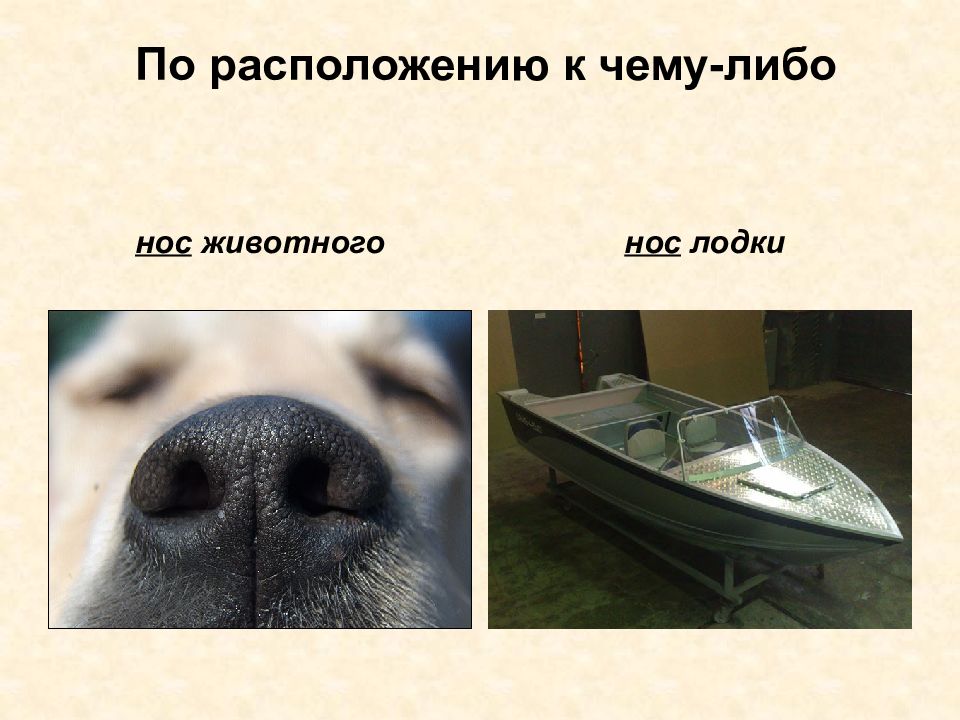 По расположению к чему-либо

нос животного

нос лодки